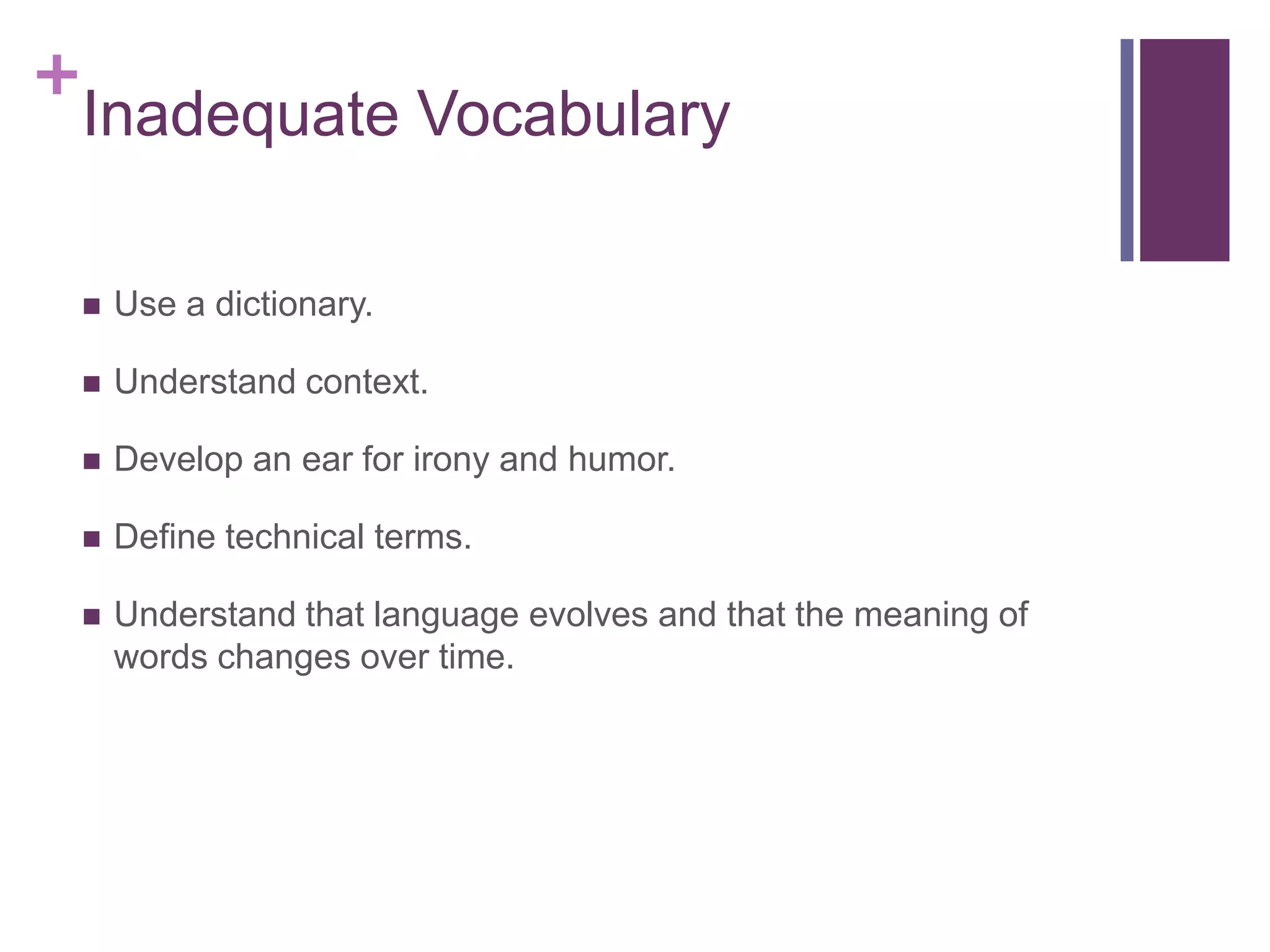 + Inadequate Vocabulary

- Use a dictionary.
- Understand context.
- Develop an ear for irony and humor.
- Define technical terms.
- Understand that language evolves and that the meaning of words changes over time.